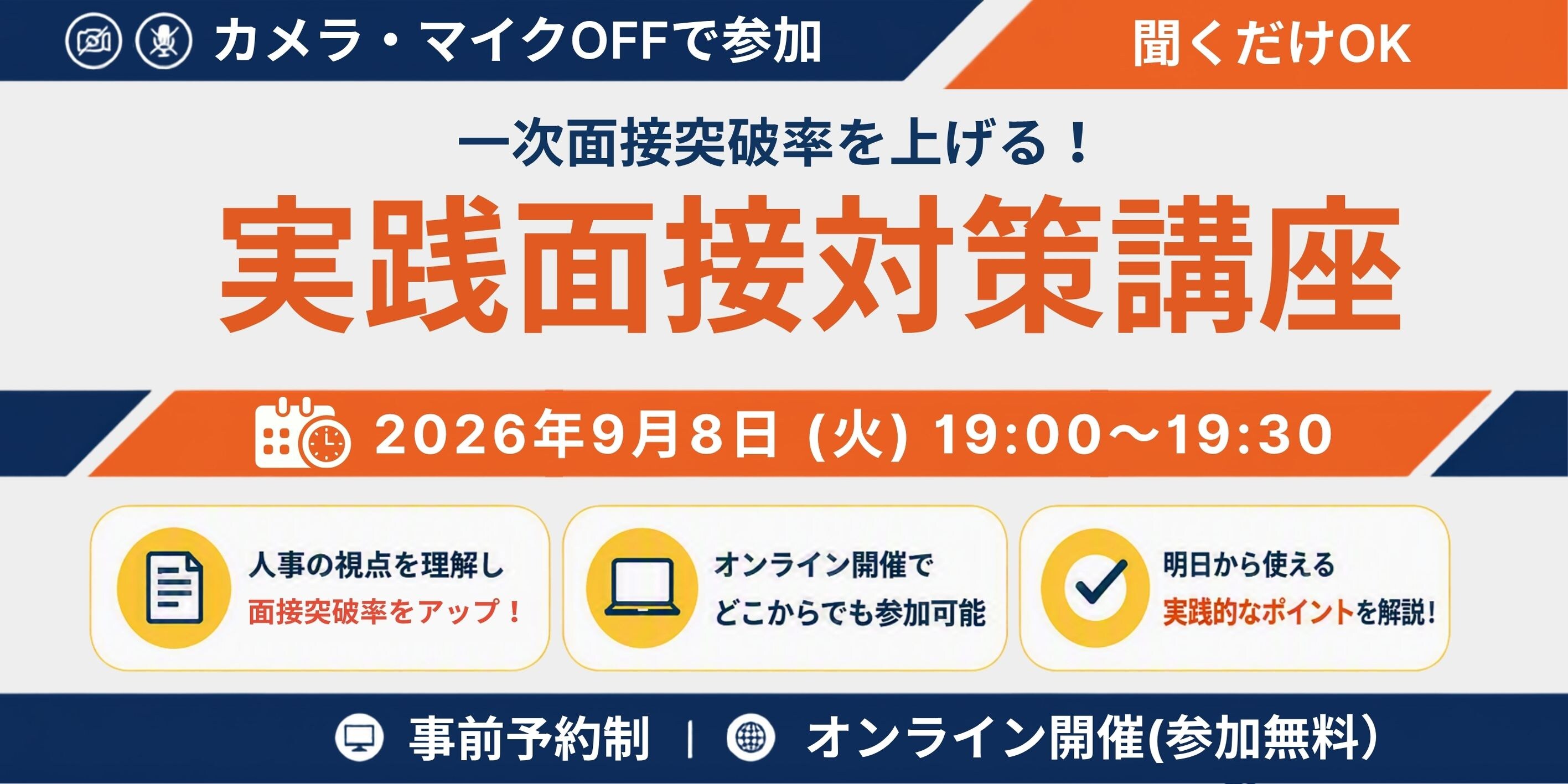 カメラ・マイクOFFで参加

聞くだけOK

一次面接突破率を上げる！

実践面接対策講座

2026年9月8日 (火) 19:00〜19:30

人事の視点を理解し
面接突破率をアップ！

オンライン開催で
どこからでも参加可能

明日から使える
実践的なポイントを解説！

事前予約制 | オンライン開催(参加無料)